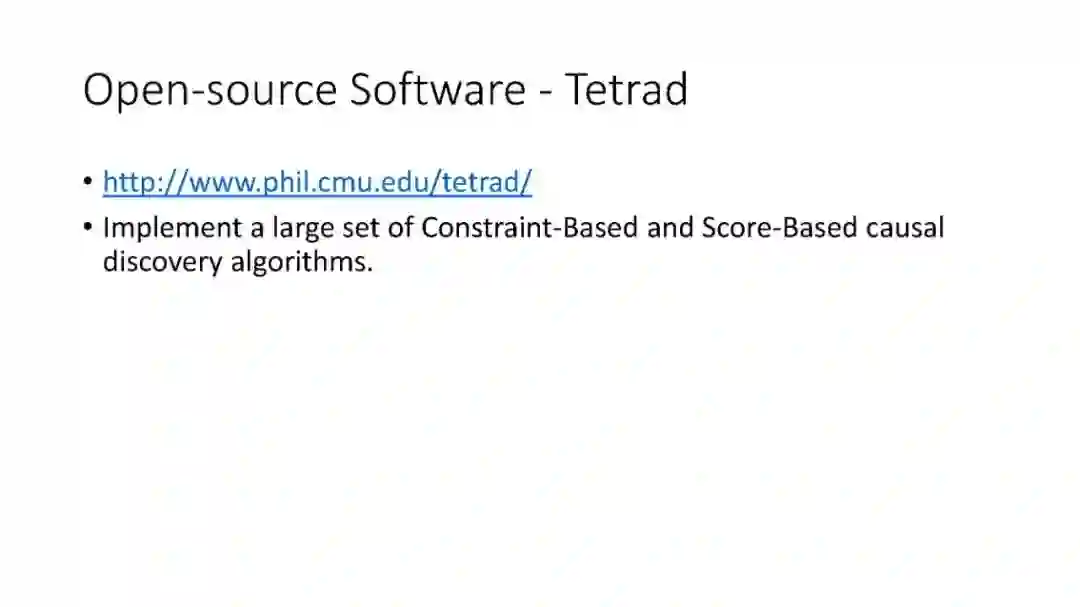 Open-source Software - Tetrad

• http://www.phil.cmu.edu/tetrad/
• Implement a large set of Constraint-Based and Score-Based causal discovery algorithms.